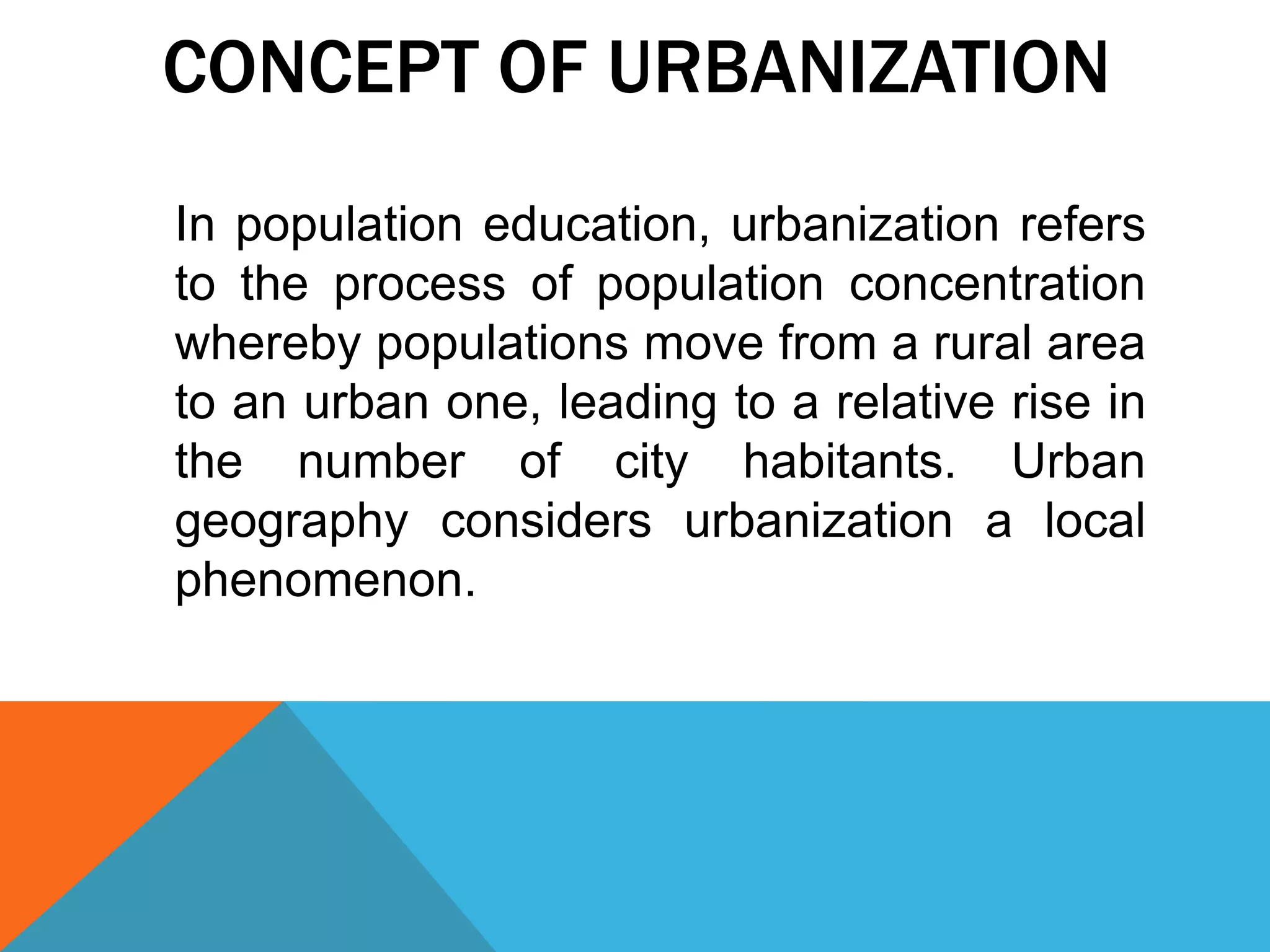 CONCEPT OF URBANIZATION

In population education, urbanization refers to the process of population concentration whereby populations move from a rural area to an urban one, leading to a relative rise in the number of city habitants. Urban geography considers urbanization a local phenomenon.